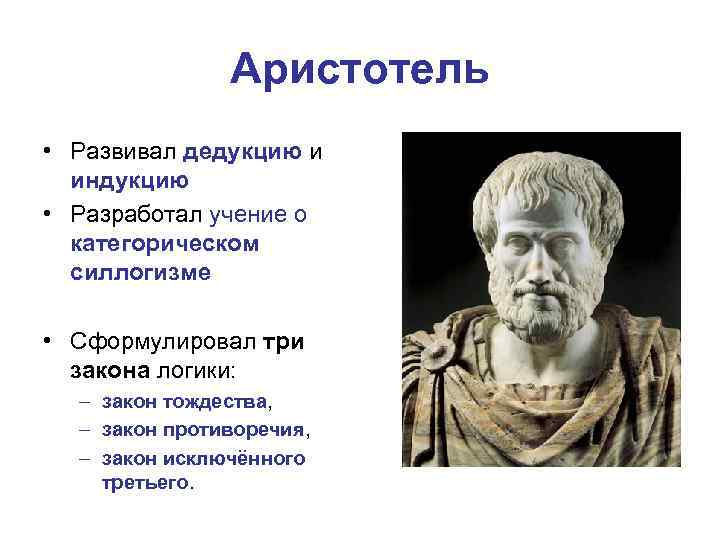 Аристотель

• Развивал дедукцию и индукцию
• Разработал учение о категорическом силлогизме

• Сформулировал три закона логики:
– закон тождества,
– закон противоречия,
– закон исключённого третьего.